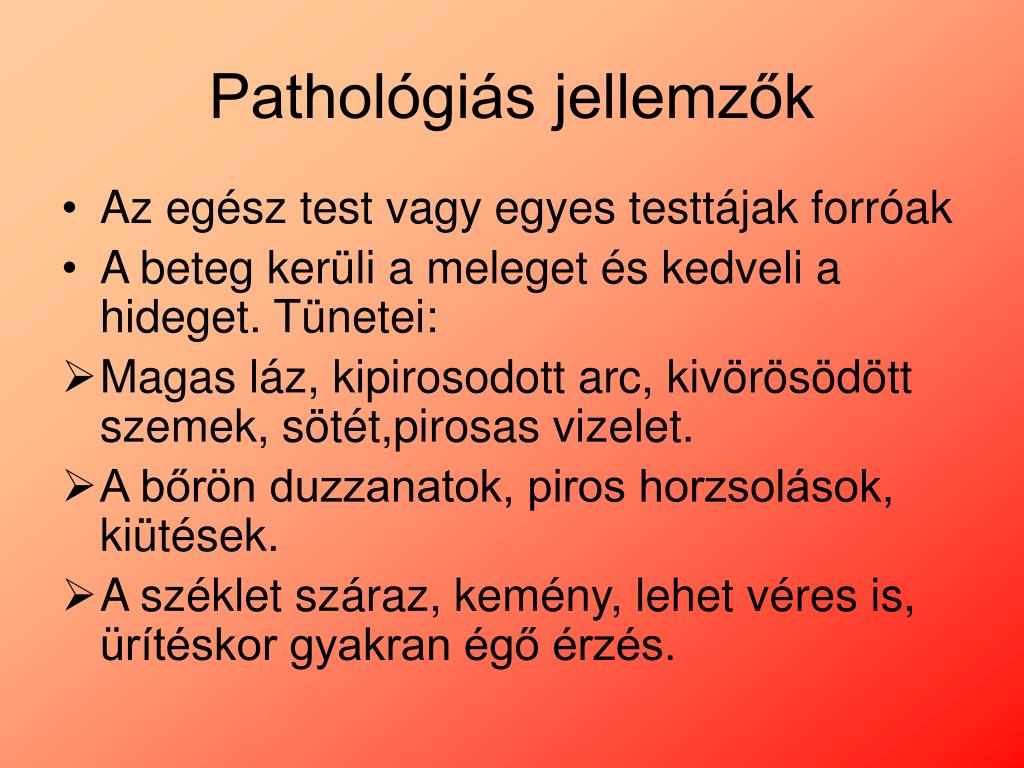 Pathológiás jellemzők

• Az egész test vagy egyes testtájak forróak
• A beteg kerüli a meleget és kedveli a hideget. Tünetei:
➢ Magas láz, kipirosodott arc, kivörösödött szemek, sötét,pirosas vizelet.
➢ A bőrön duzzanatok, piros horzsolások, kiütések.
➢ A széklet száraz, kemény, lehet véres is, ürítéskor gyakran égő érzés.